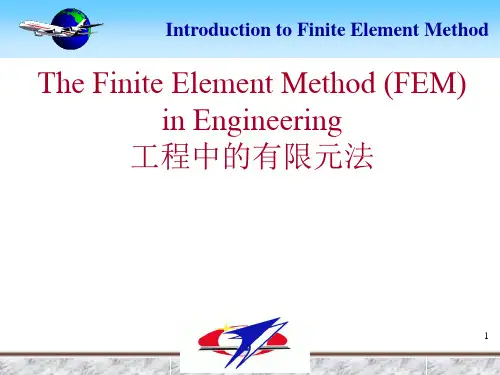 Introduction to Finite Element Method

The Finite Element Method (FEM) in Engineering
工程中的有限元法

1